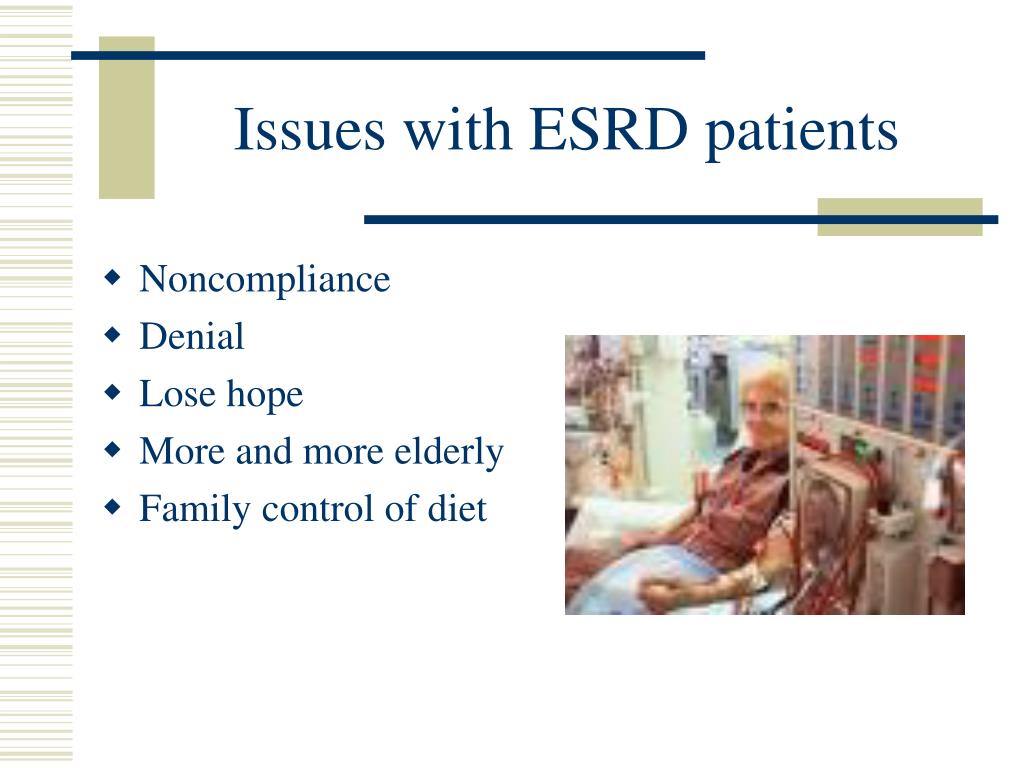 Issues with ESRD patients

- Noncompliance
- Denial
- Lose hope
- More and more elderly
- Family control of diet